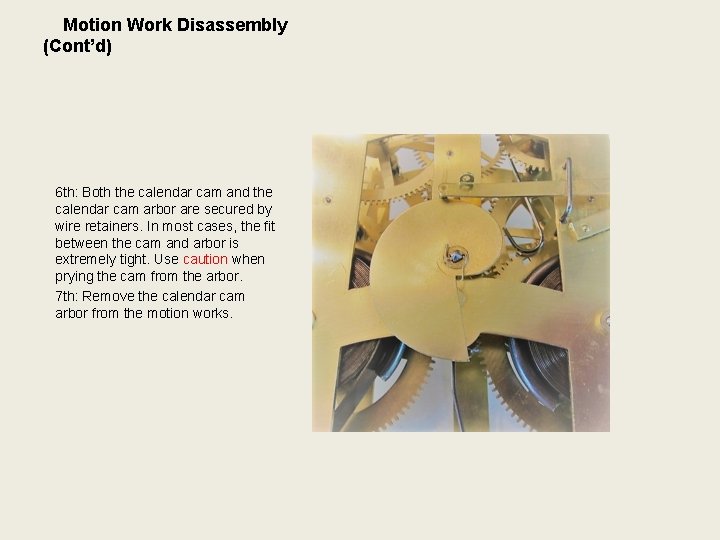 Motion Work Disassembly (Cont'd)

6th: Both the calendar cam and the calendar cam arbor are secured by wire retainers. In most cases, the fit between the cam and arbor is extremely tight. Use caution when prying the cam from the arbor.

7th: Remove the calendar cam arbor from the motion works.